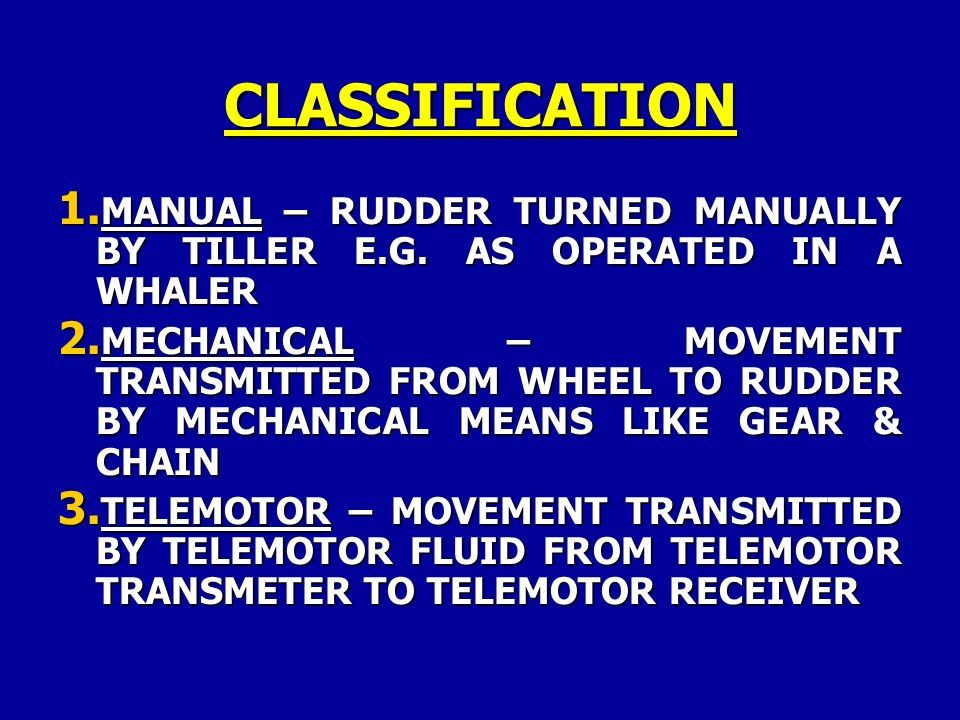 CLASSIFICATION

1. MANUAL – RUDDER TURNED MANUALLY BY TILLER E.G. AS OPERATED IN A WHALER

2. MECHANICAL – MOVEMENT TRANSMITTED FROM WHEEL TO RUDDER BY MECHANICAL MEANS LIKE GEAR & CHAIN

3. TELEMOTOR – MOVEMENT TRANSMITTED BY TELEMOTOR FLUID FROM TELEMOTOR TRANSMETER TO TELEMOTOR RECEIVER